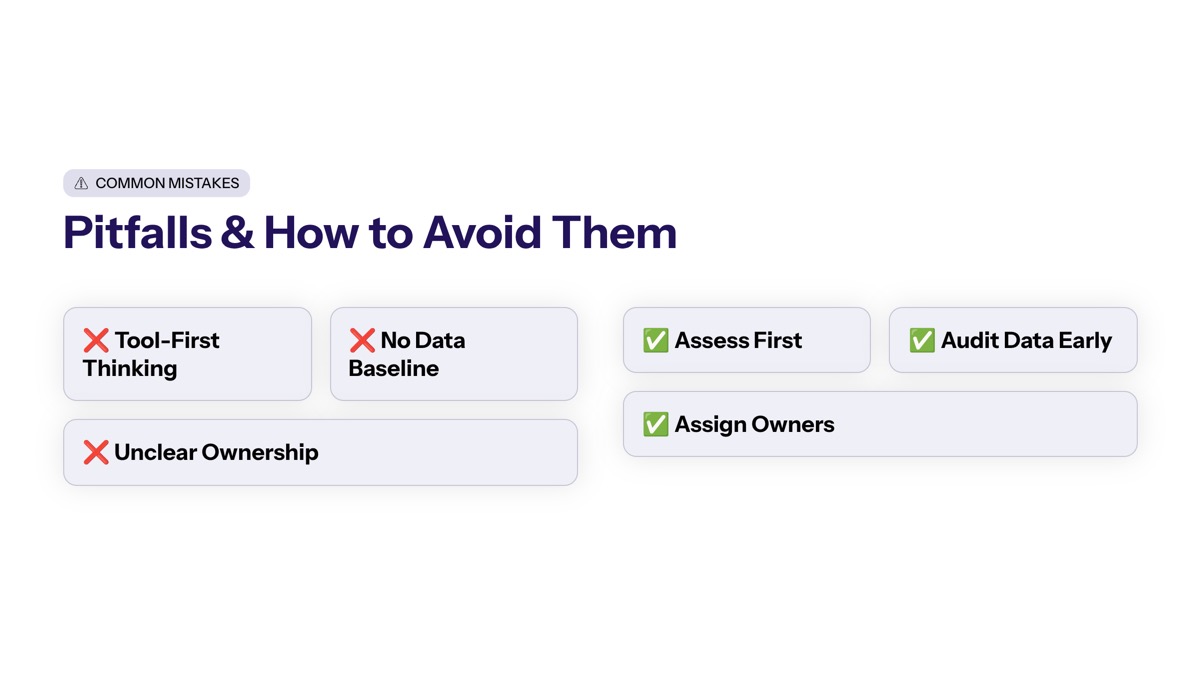 ⚠ COMMON MISTAKES

Pitfalls & How to Avoid Them

❌ Tool-First Thinking

❌ No Data Baseline

❌ Unclear Ownership

✅ Assess First

✅ Audit Data Early

✅ Assign Owners